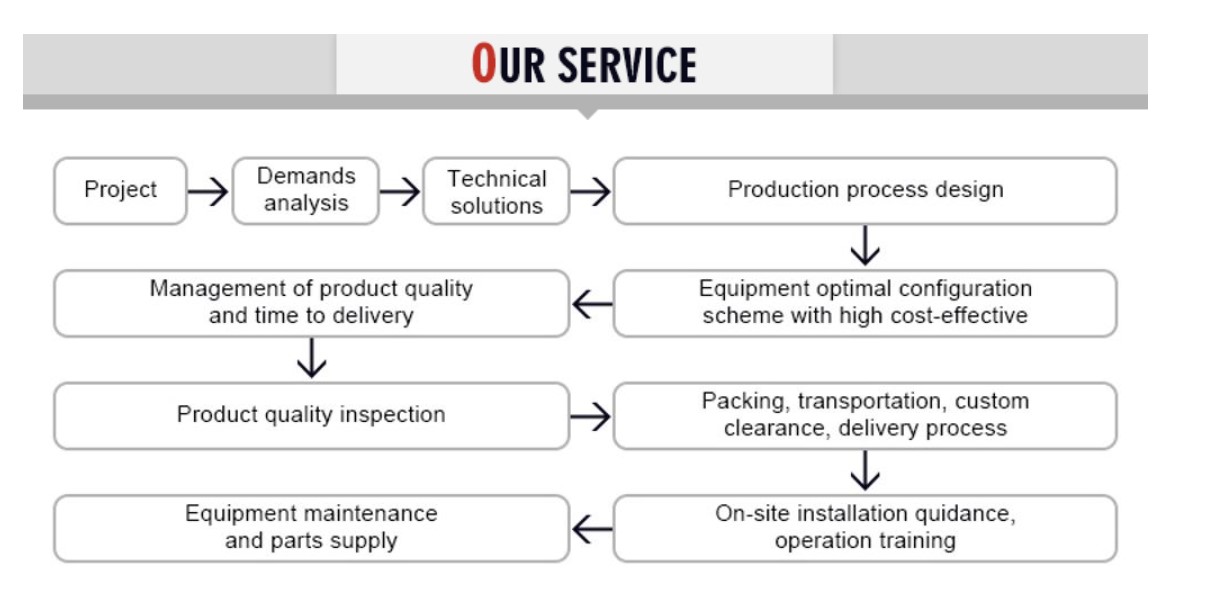 OUR SERVICE

Project

Demands analysis

Technical solutions

Production process design

Equipment optimal configuration scheme with high cost-effective

Management of product quality and time to delivery

Product quality inspection

Packing, transportation, custom clearance, delivery process

On-site installation quidance, operation training

Equipment maintenance and parts supply